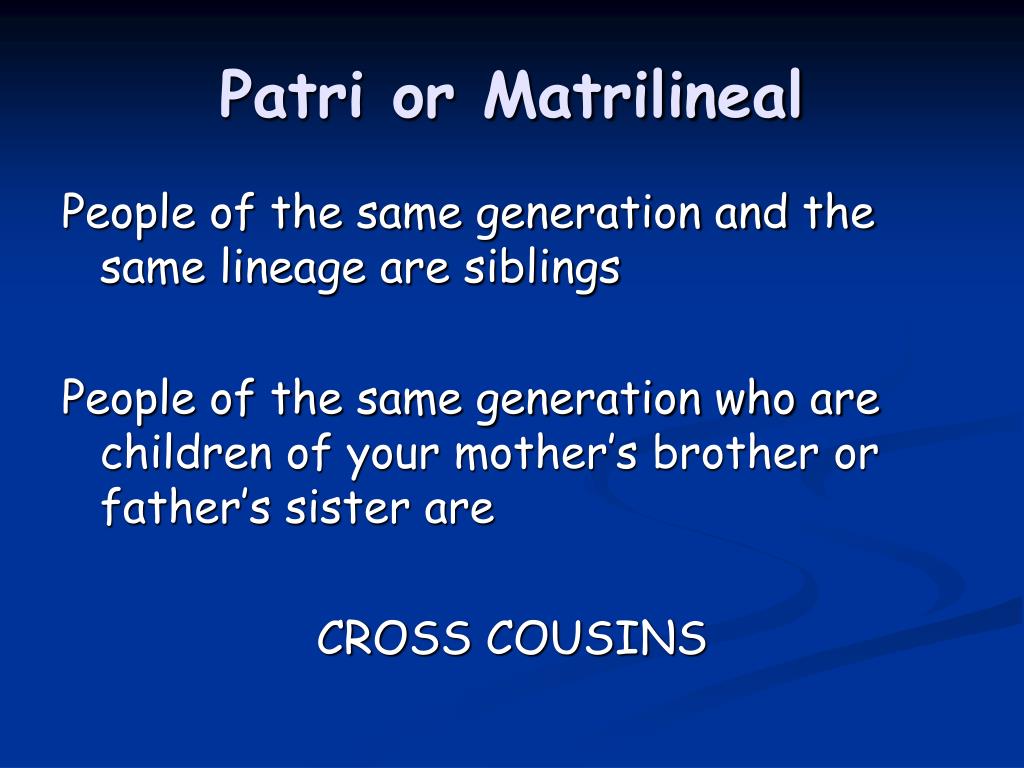 Patri or Matrilineal

People of the same generation and the same lineage are siblings

People of the same generation who are children of your mother’s brother or father’s sister are

CROSS COUSINS